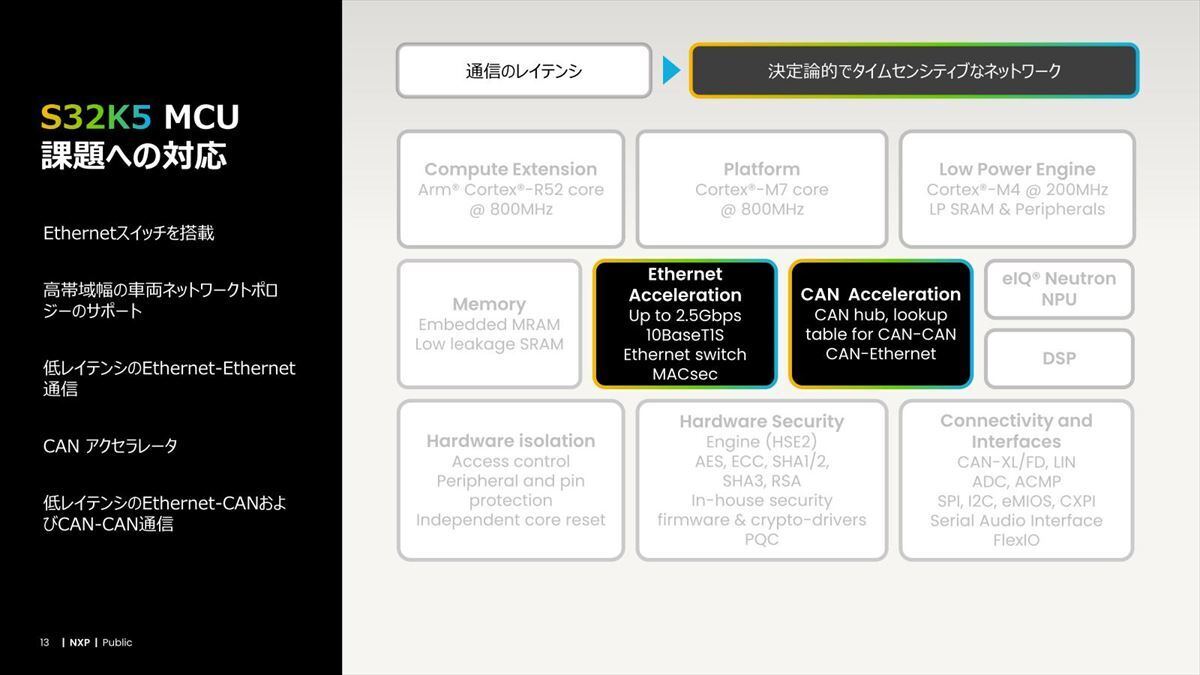 S32K5 MCU
課題への対応

Ethernetスイッチを搭載

高帯域幅の車両ネットワークトポロジーのサポート

低レイテンシのEthernet-Ethernet通信

CAN アクセラレータ

低レイテンシのEthernet-CANおよびCAN-CAN通信

13 | NXP | Public

通信のレイテンシ

決定論的でタイムセンシティブなネットワーク

Compute Extension
Arm® Cortex®-R52 core @ 800MHz

Platform
Cortex®-M7 core @ 800MHz

Low Power Engine
Cortex®-M4 @ 200MHz
LP SRAM & Peripherals

Memory
Embedded MRAM
Low leakage SRAM

Ethernet Acceleration
Up to 2.5Gbps
10BaseT1S
Ethernet switch
MACsec

CAN Acceleration
CAN hub, lookup table for CAN-CAN
CAN-Ethernet

eIQ® Neutron NPU

DSP

Hardware isolation
Access control
Peripheral and pin protection
Independent core reset

Hardware Security
Engine (HSE2)
AES, ECC, SHA1/2, SHA3, RSA
In-house security firmware & crypto-drivers
PQC

Connectivity and Interfaces
CAN-XL/FD, LIN
ADC, ACMP
SPI, I2C, eMIOS, CXPI
Serial Audio Interface
FlexIO